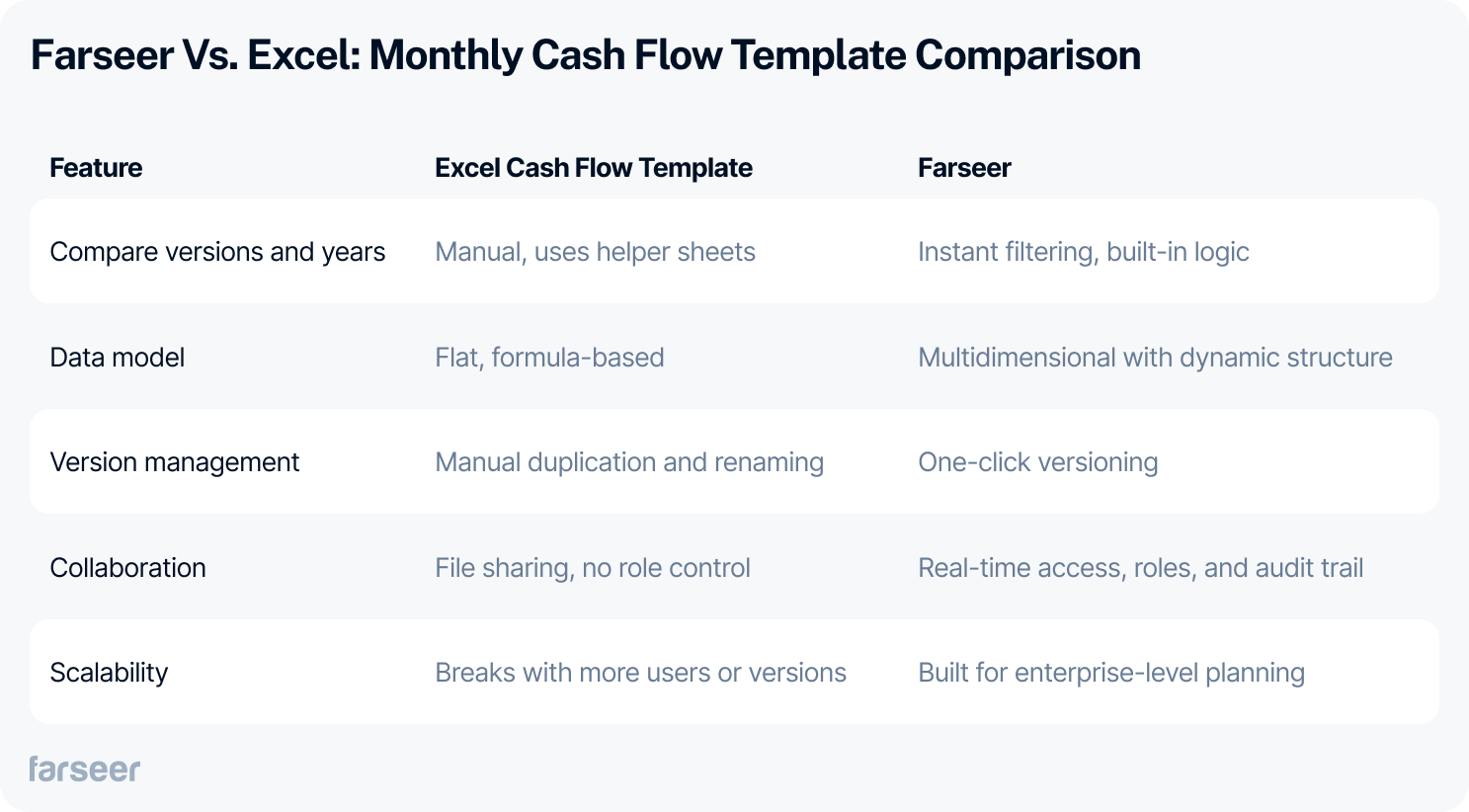 Farseer Vs. Excel: Monthly Cash Flow Template Comparison

| Feature | Excel Cash Flow Template | Farseer |
|---|---|---|
| Compare versions and years | Manual, uses helper sheets | Instant filtering, built-in logic |
| Data model | Flat, formula-based | Multidimensional with dynamic structure |
| Version management | Manual duplication and renaming | One-click versioning |
| Collaboration | File sharing, no role control | Real-time access, roles, and audit trail |
| Scalability | Breaks with more users or versions | Built for enterprise-level planning |

farseer